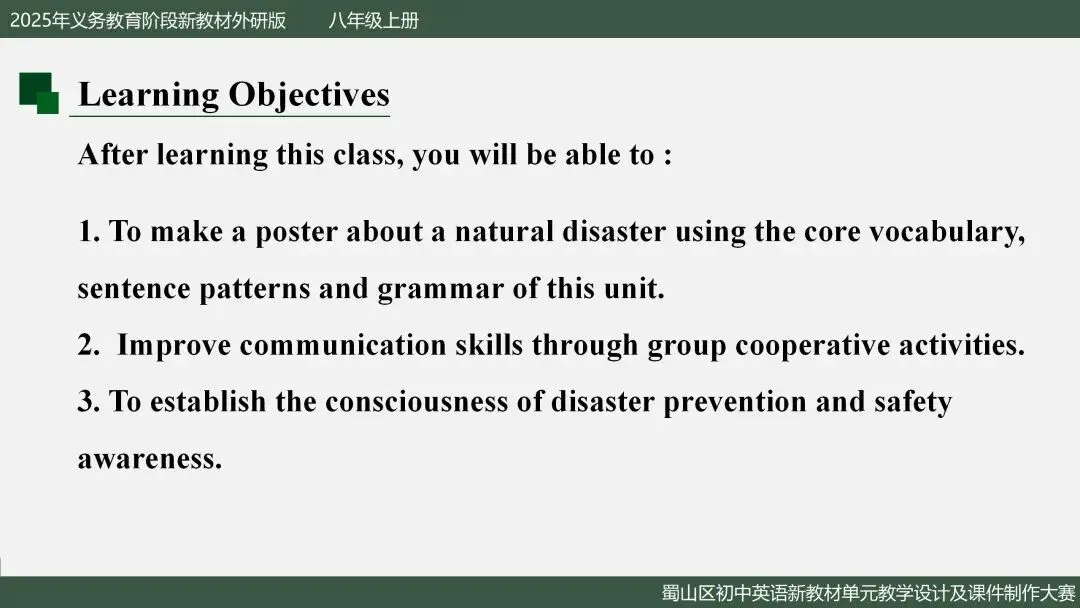 2025年义务教育阶段新教材外研版　　八年级上册

Learning Objectives

After learning this class, you will be able to :

1. To make a poster about a natural disaster using the core vocabulary, sentence patterns and grammar of this unit.
2. Improve communication skills through group cooperative activities.
3. To establish the consciousness of disaster prevention and safety awareness.

蜀山区初中英语新教材单元教学设计及课件制作大赛